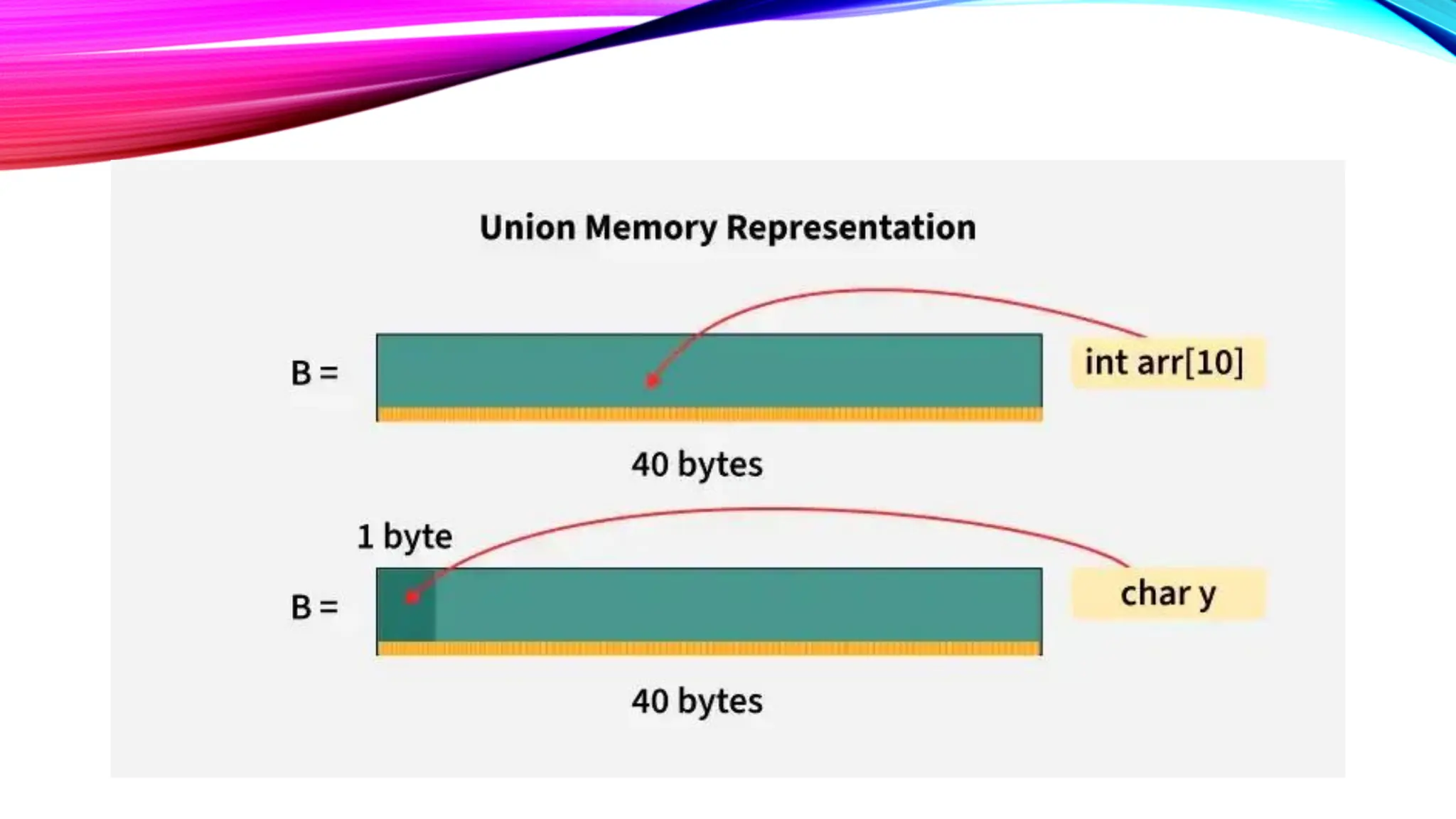 Union Memory Representation

B =

int arr[10]

40 bytes

1 byte

B =

char y

40 bytes